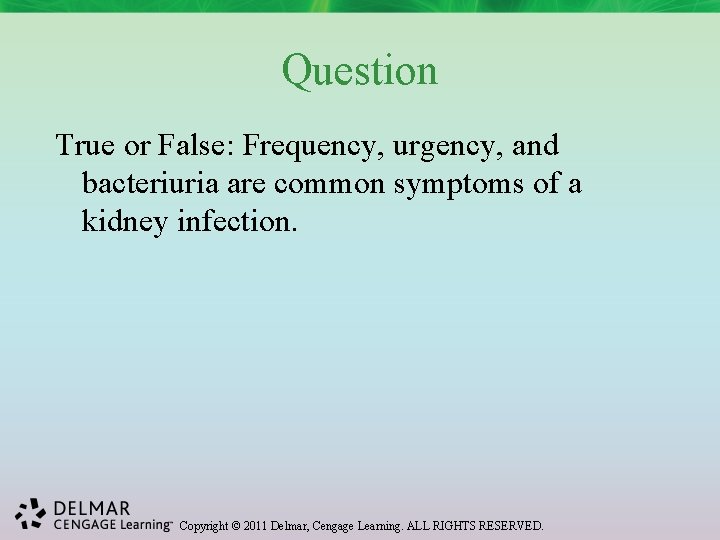 Question

True or False: Frequency, urgency, and bacteriuria are common symptoms of a kidney infection.

DELMAR
CENGAGE Learning™ Copyright © 2011 Delmar, Cengage Learning. ALL RIGHTS RESERVED.